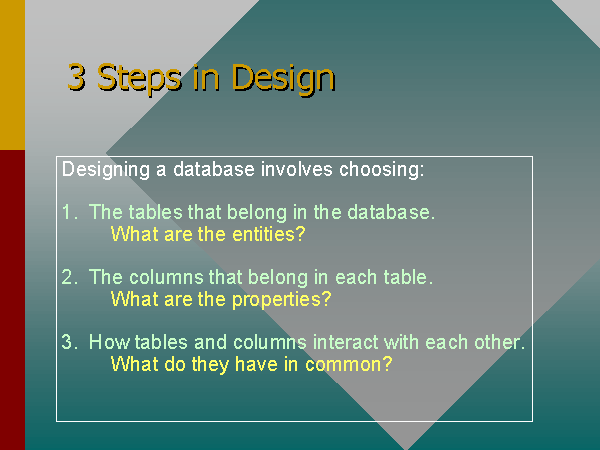 3 Steps in Design

Designing a database involves choosing:

1. The tables that belong in the database.
What are the entities?

2. The columns that belong in each table.
What are the properties?

3. How tables and columns interact with each other.
What do they have in common?